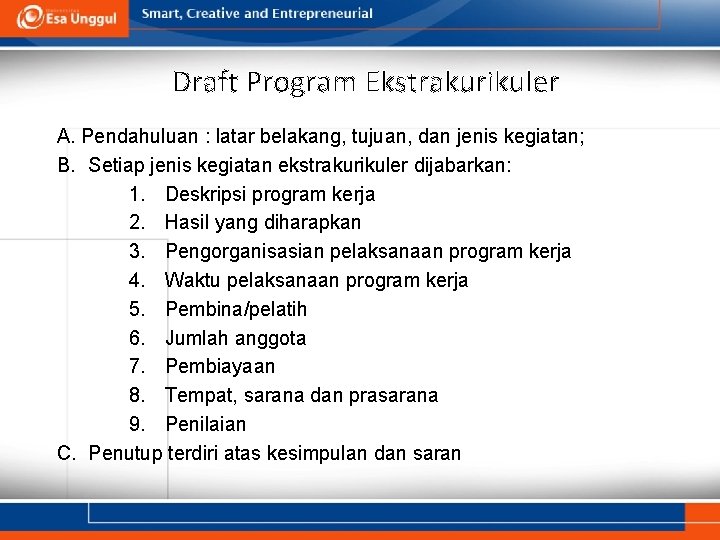 Esa Unggul

Smart, Creative and Entrepreneurial

Draft Program Ekstrakurikuler

A. Pendahuluan : latar belakang, tujuan, dan jenis kegiatan;

B. Setiap jenis kegiatan ekstrakurikuler dijabarkan:

1. Deskripsi program kerja
2. Hasil yang diharapkan
3. Pengorganisasian pelaksanaan program kerja
4. Waktu pelaksanaan program kerja
5. Pembina/pelatih
6. Jumlah anggota
7. Pembiayaan
8. Tempat, sarana dan prasarana
9. Penilaian

C. Penutup terdiri atas kesimpulan dan saran